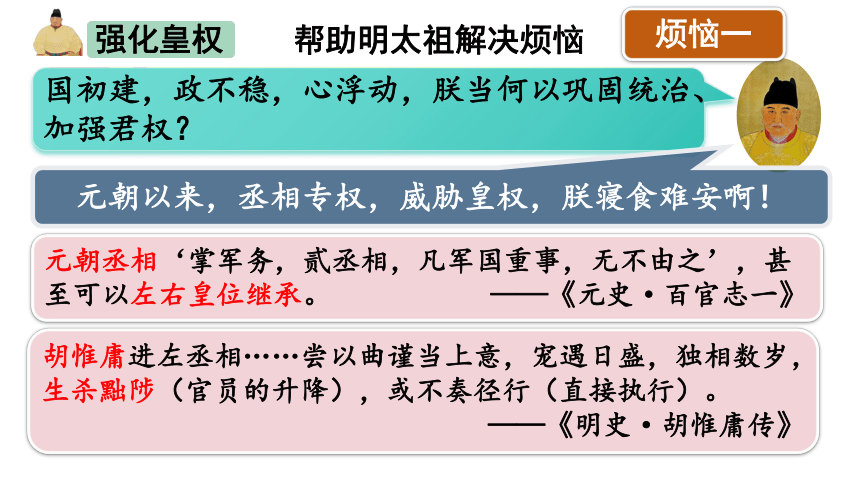 强化皇权

帮助明太祖解决烦恼

烦恼一

国初建，政不稳，心浮动，朕当何以巩固统治、加强君权？

元朝以来，丞相专权，威胁皇权，朕寝食难安啊！

元朝丞相‘掌军务，贰丞相，凡军国重事，无不由之’，甚至可以左右皇位继承。
——《元史·百官志一》

胡惟庸进左丞相……尝以曲谨当上意，宠遇日盛，独相数岁，生杀黜陟（官员的升降），或不奏径行（直接执行）。
——《明史·胡惟庸传》